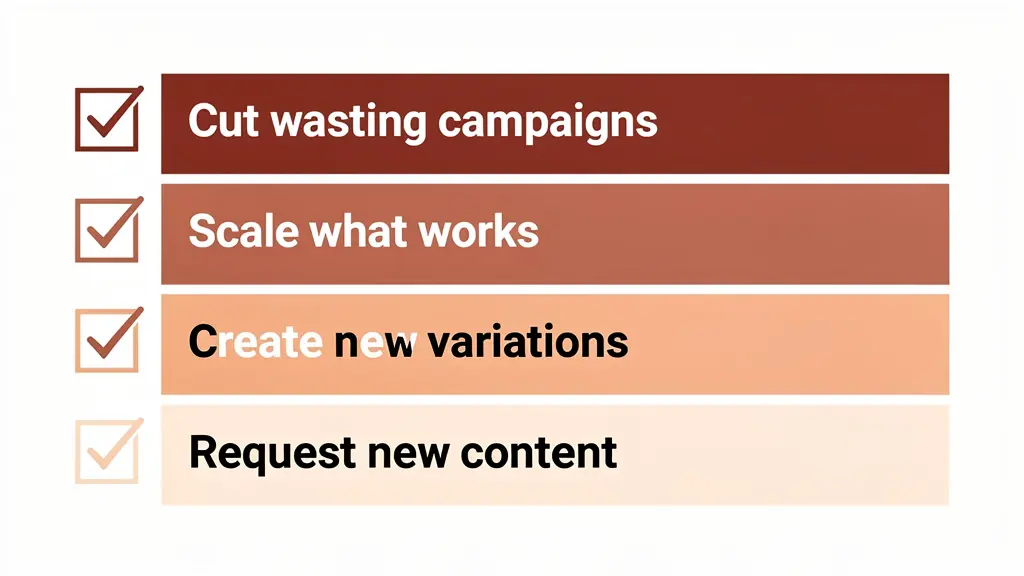 Cut wasting campaigns

Scale what works

Create new variations

Request new content